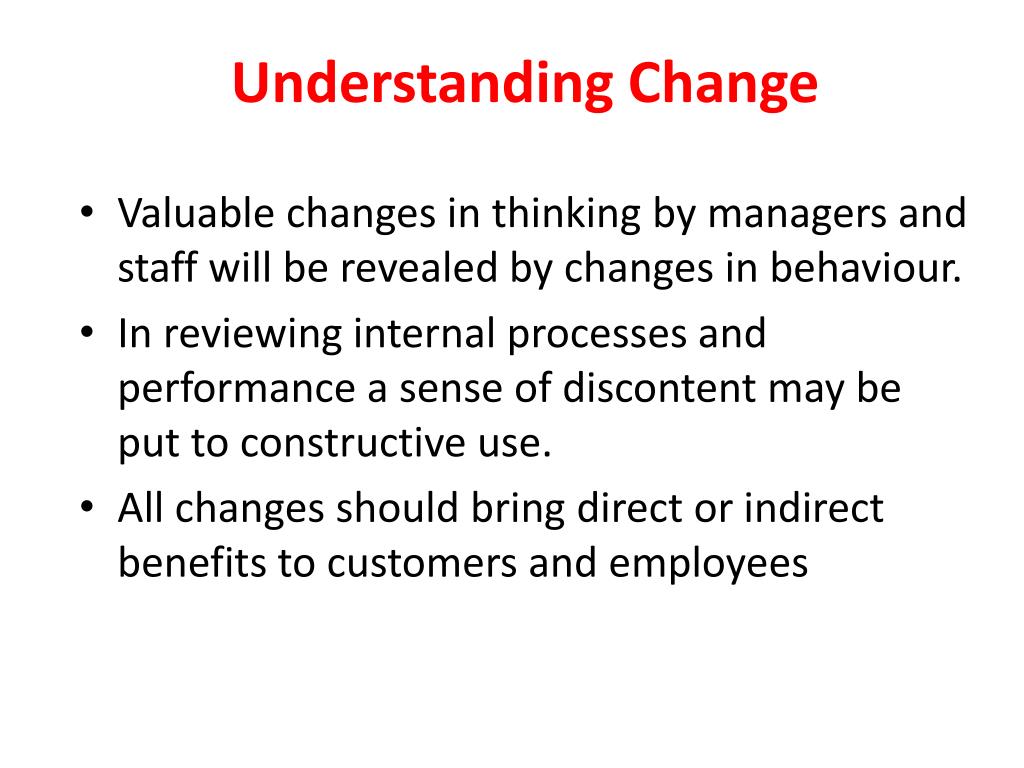 Understanding Change

• Valuable changes in thinking by managers and staff will be revealed by changes in behaviour.
• In reviewing internal processes and performance a sense of discontent may be put to constructive use.
• All changes should bring direct or indirect benefits to customers and employees